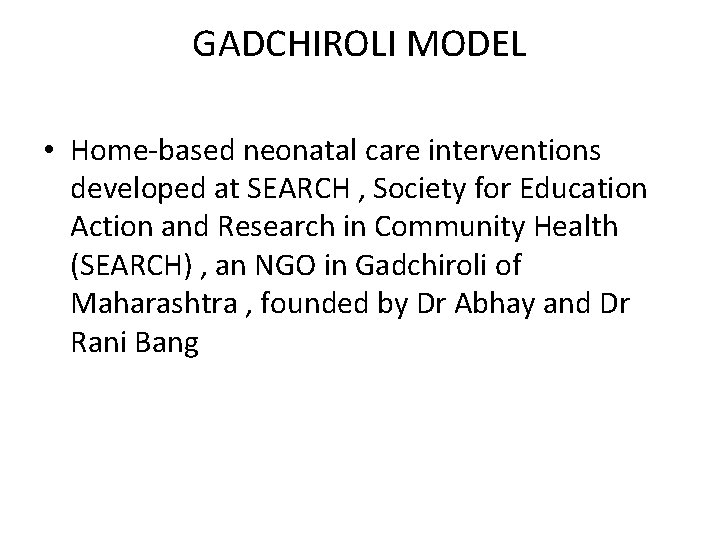 GADCHIROLI MODEL

• Home-based neonatal care interventions developed at SEARCH , Society for Education Action and Research in Community Health (SEARCH) , an NGO in Gadchiroli of Maharashtra , founded by Dr Abhay and Dr Rani Bang